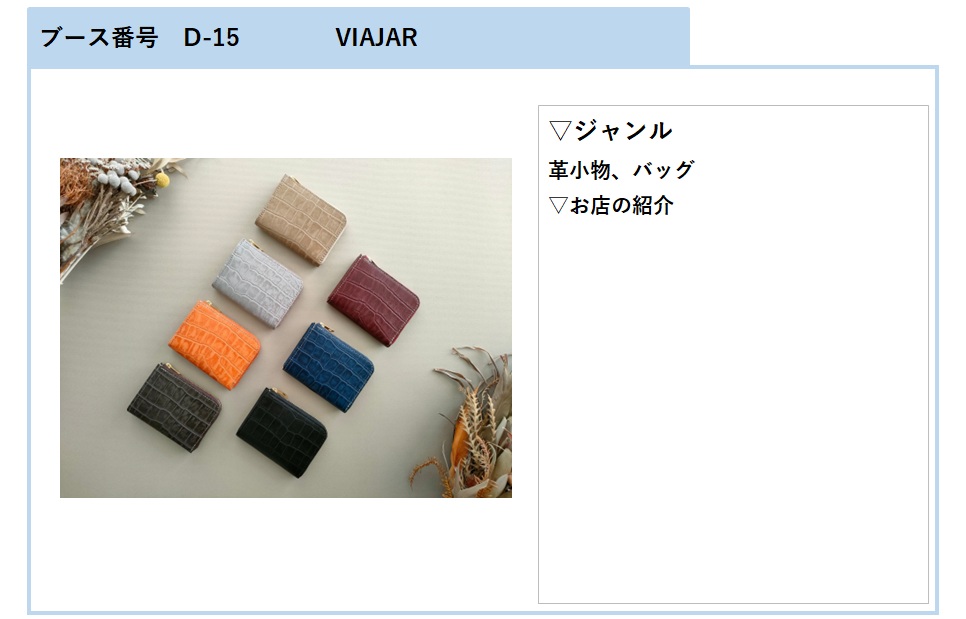 ブース番号　D-15　　　VIAJAR

▽ジャンル
革小物、バッグ
▽お店の紹介